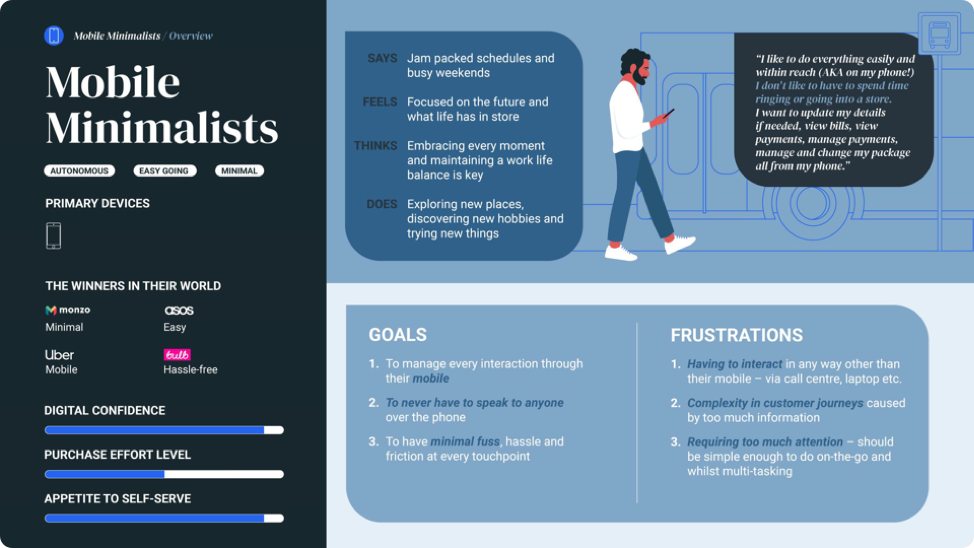 Mobile Minimalists / Overview

Mobile Minimalists

AUTONOMOUS EASY GOING MINIMAL

PRIMARY DEVICES

THE WINNERS IN THEIR WORLD

monzo
Minimal

asos
Easy

Uber
Mobile

bulb
Hassle-free

DIGITAL CONFIDENCE

PURCHASE EFFORT LEVEL

APPETITE TO SELF-SERVE

SAYS Jam packed schedules and busy weekends

FEELS Focused on the future and what life has in store

THINKS Embracing every moment and maintaining a work life balance is key

DOES Exploring new places, discovering new hobbies and trying new things

"I like to do everything easily and within reach (AKA on my phone!) I don't like to have to spend time ringing or going into a store. I want to update my details if needed, view bills, view payments, manage payments, manage and change my package all from my phone."

GOALS

1. To manage every interaction through their mobile

2. To never have to speak to anyone over the phone

3. To have minimal fuss, hassle and friction at every touchpoint

FRUSTRATIONS

1. Having to interact in any way other than their mobile – via call centre, laptop etc.

2. Complexity in customer journeys caused by too much information

3. Requiring too much attention – should be simple enough to do on-the-go and whilst multi-tasking